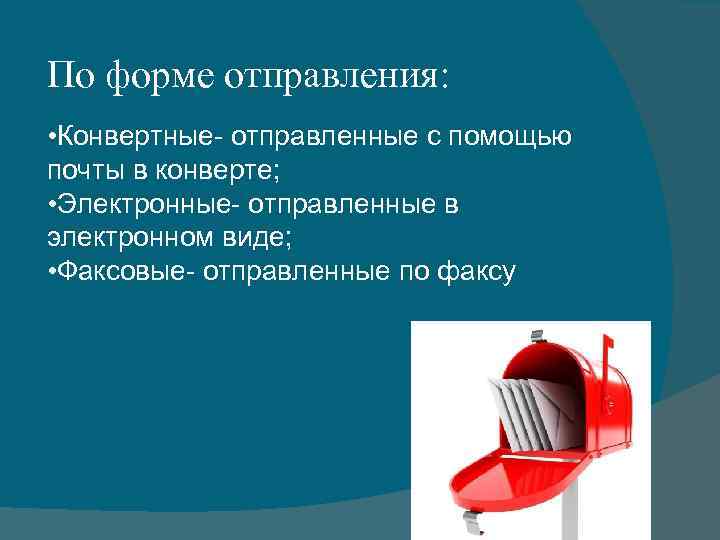 По форме отправления:

•Конвертные- отправленные с помощью почты в конверте;
•Электронные- отправленные в электронном виде;
•Факсовые- отправленные по факсу